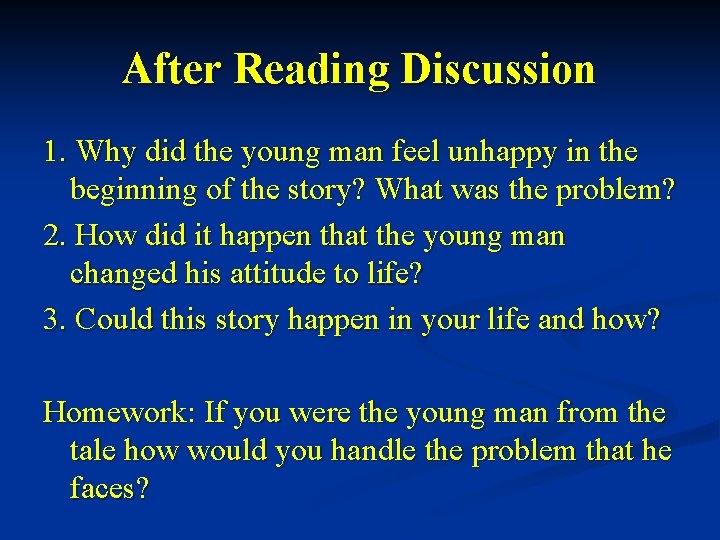 After Reading Discussion

1. Why did the young man feel unhappy in the beginning of the story? What was the problem?

2. How did it happen that the young man changed his attitude to life?

3. Could this story happen in your life and how?

Homework: If you were the young man from the tale how would you handle the problem that he faces?